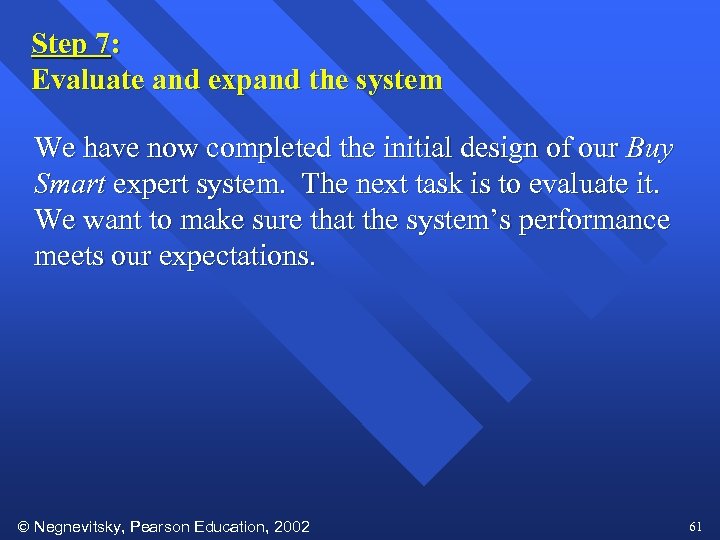 Step 7:
Evaluate and expand the system

We have now completed the initial design of our Buy Smart expert system. The next task is to evaluate it. We want to make sure that the system's performance meets our expectations.

© Negnevitsky, Pearson Education, 2002

61